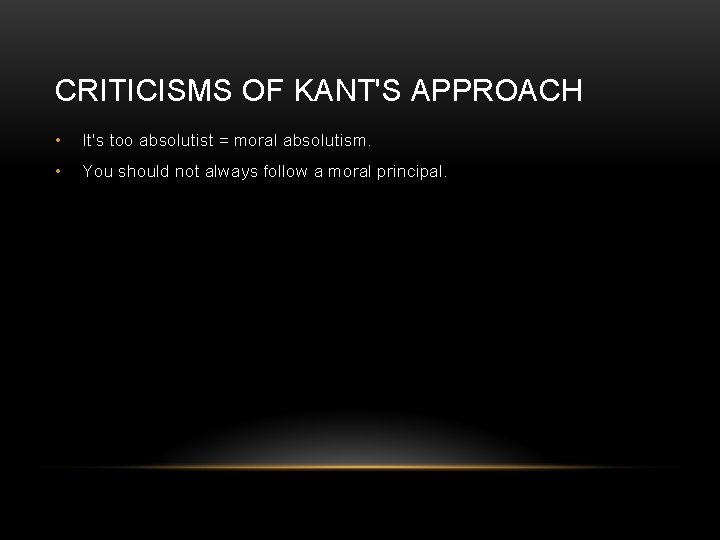 CRITICISMS OF KANT'S APPROACH

• It's too absolutist = moral absolutism.
• You should not always follow a moral principal.